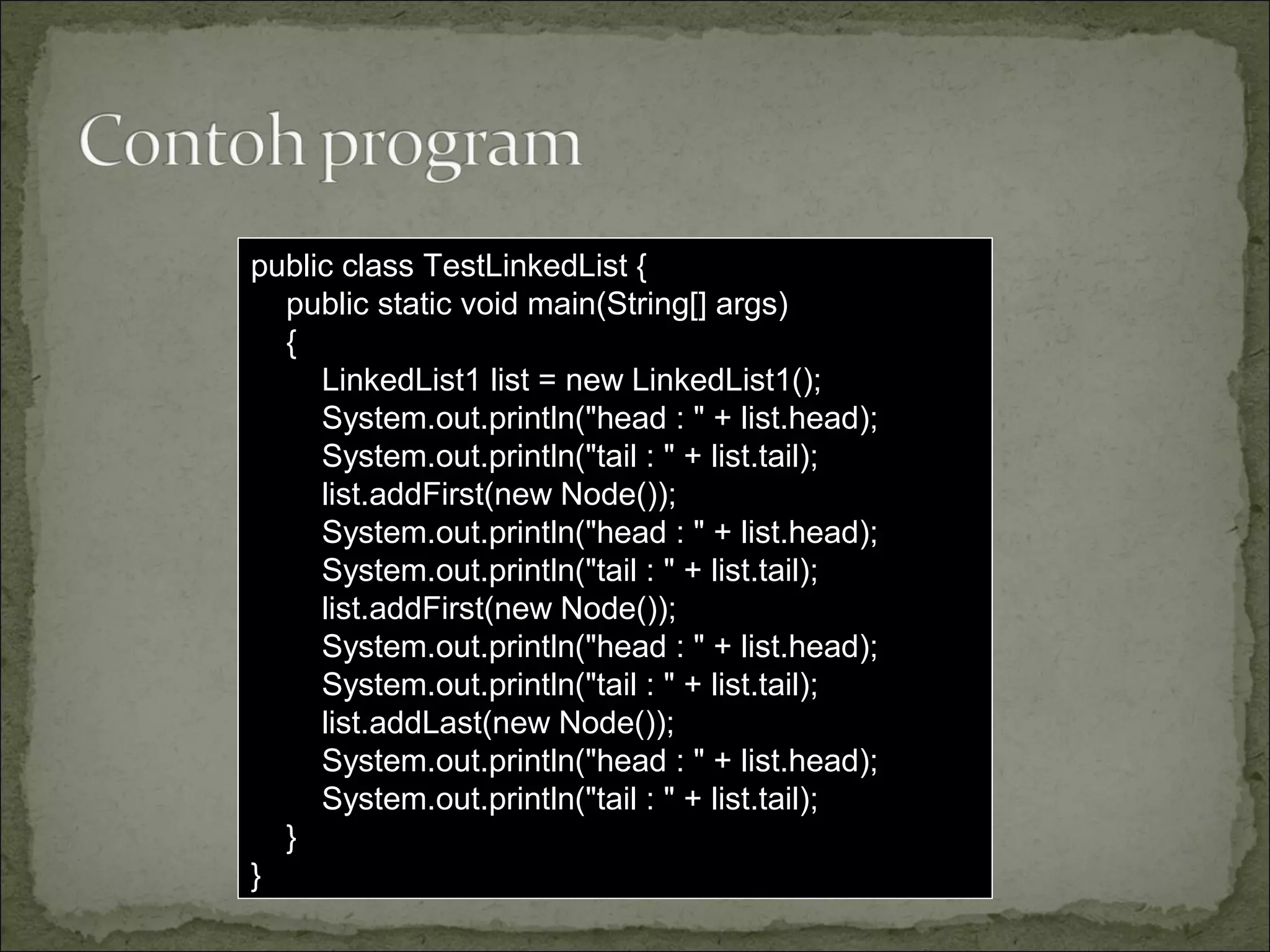 Contoh program

public class TestLinkedList {
    public static void main(String[] args)
    {
        LinkedList1 list = new LinkedList1();
        System.out.println("head : " + list.head);
        System.out.println("tail : " + list.tail);
        list.addFirst(new Node());
        System.out.println("head : " + list.head);
        System.out.println("tail : " + list.tail);
        list.addFirst(new Node());
        System.out.println("head : " + list.head);
        System.out.println("tail : " + list.tail);
        list.addLast(new Node());
        System.out.println("head : " + list.head);
        System.out.println("tail : " + list.tail);
    }
}